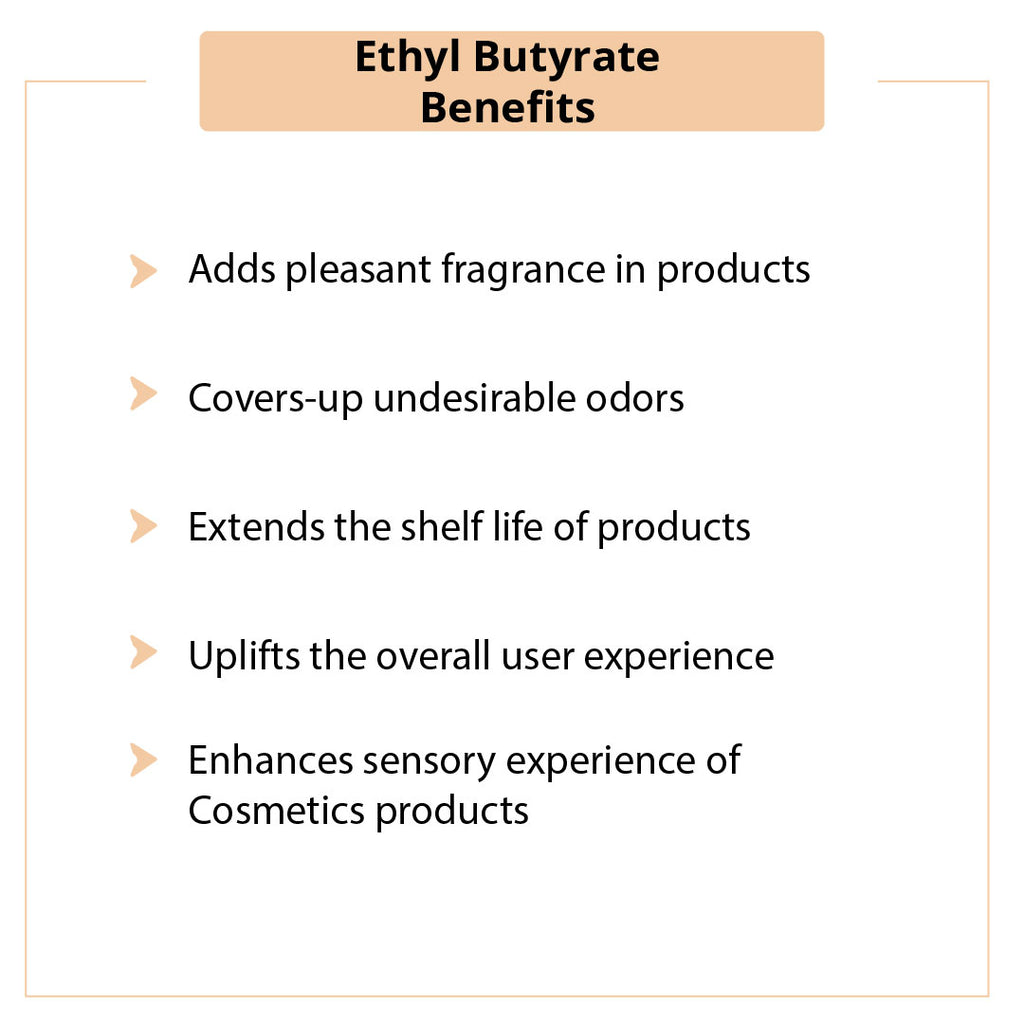 Ethyl Butyrate Benefits

Adds pleasant fragrance in products

Covers-up undesirable odors

Extends the shelf life of products

Uplifts the overall user experience

Enhances sensory experience of Cosmetics products